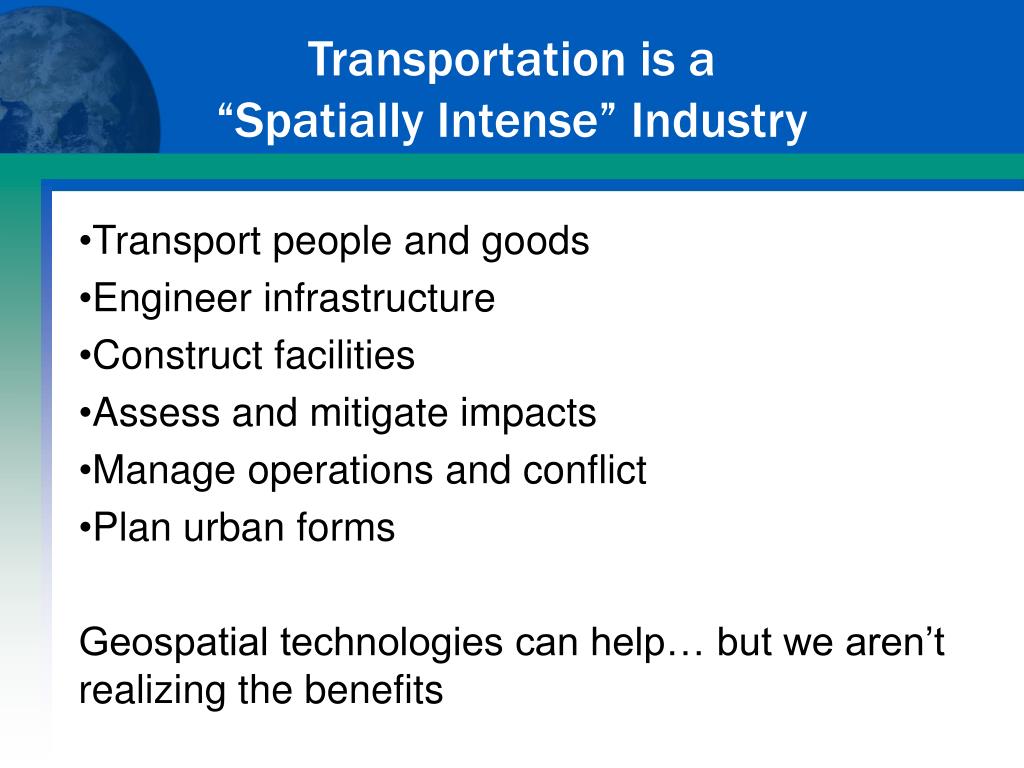 Transportation is a
“Spatially Intense” Industry

•Transport people and goods
•Engineer infrastructure
•Construct facilities
•Assess and mitigate impacts
•Manage operations and conflict
•Plan urban forms

Geospatial technologies can help… but we aren’t realizing the benefits